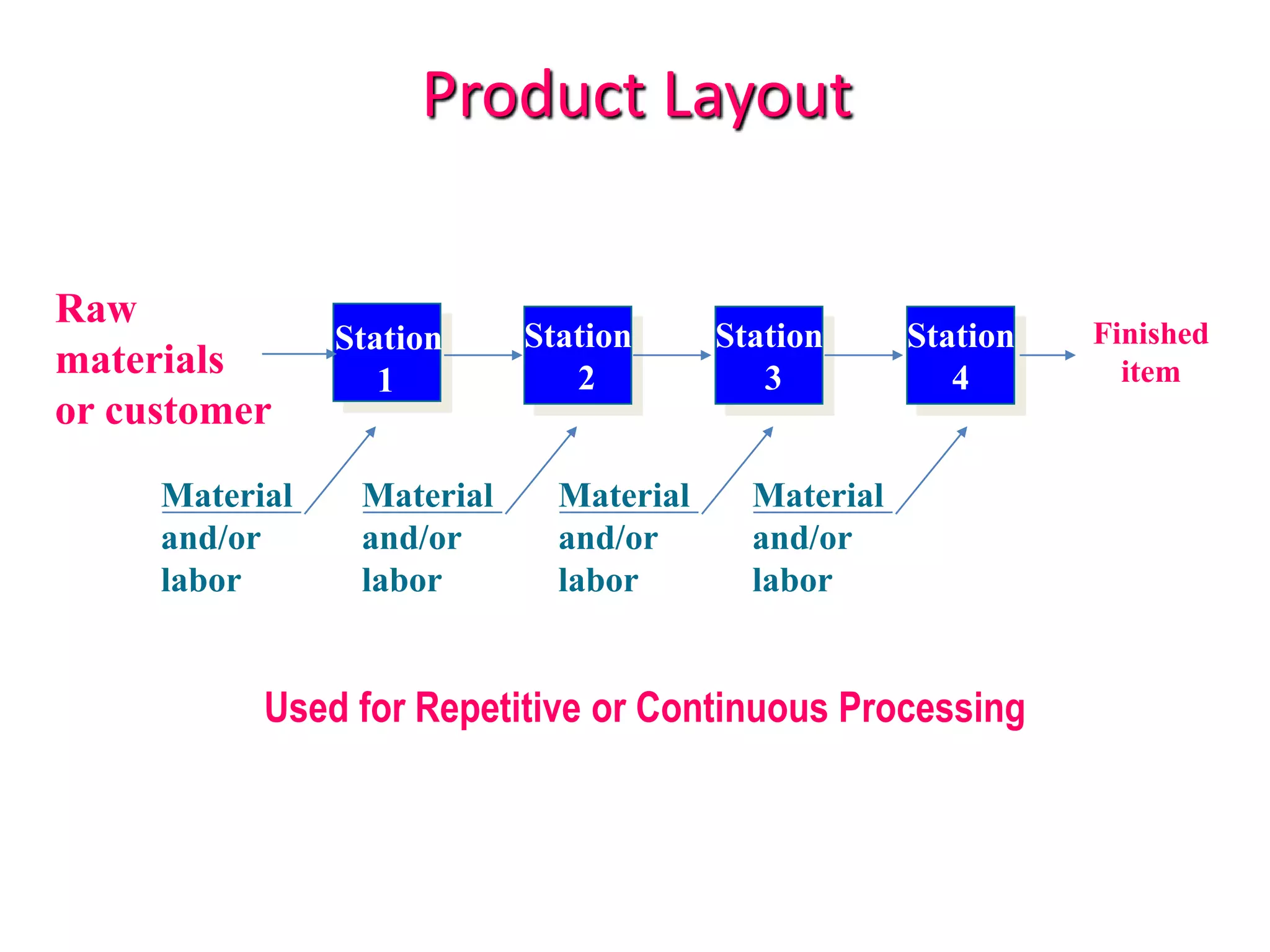 Product Layout

Raw materials or customer

Station 1

Station 2

Station 3

Station 4

Finished item

Material and/or labor

Material and/or labor

Material and/or labor

Material and/or labor

Used for Repetitive or Continuous Processing